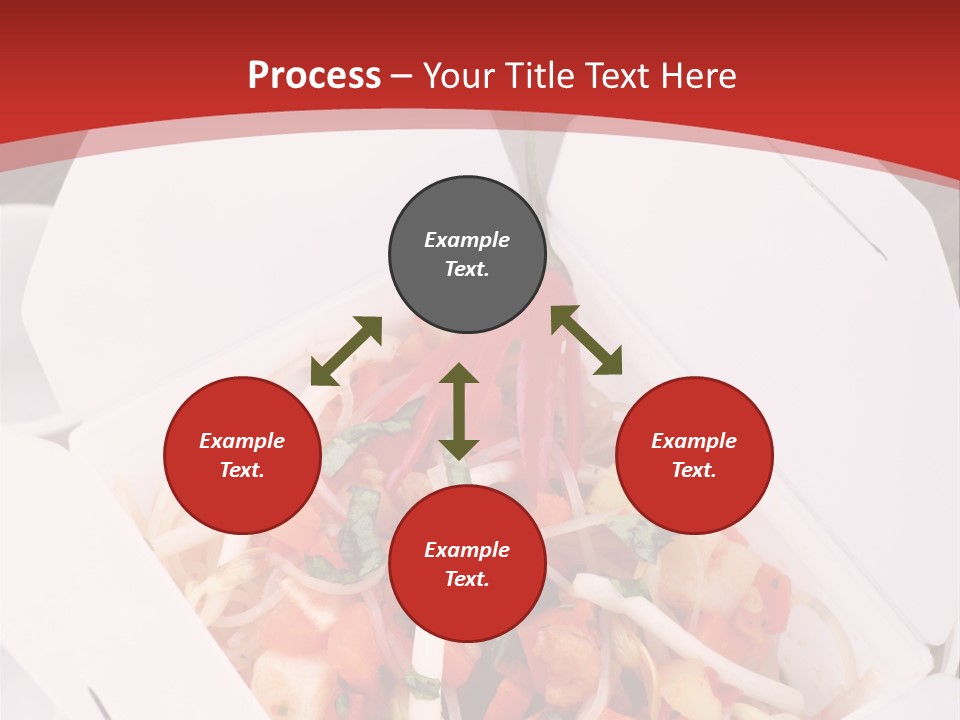 Process – Your Title Text Here

Example Text.

Example Text.

Example Text.

Example Text.